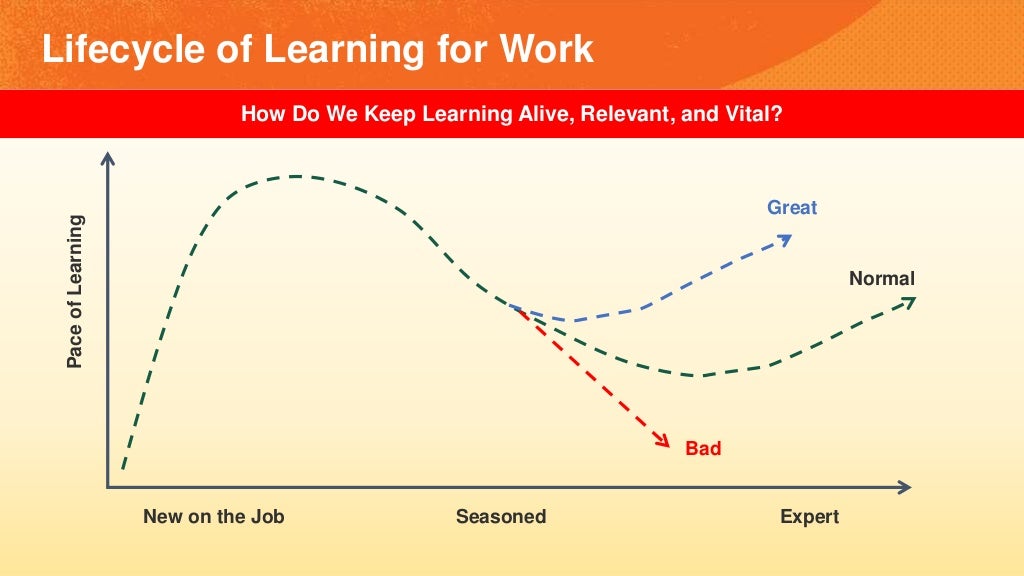 Lifecycle of Learning for Work

How Do We Keep Learning Alive, Relevant, and Vital?

Pace of Learning

Great

Normal

Bad

New on the Job

Seasoned

Expert